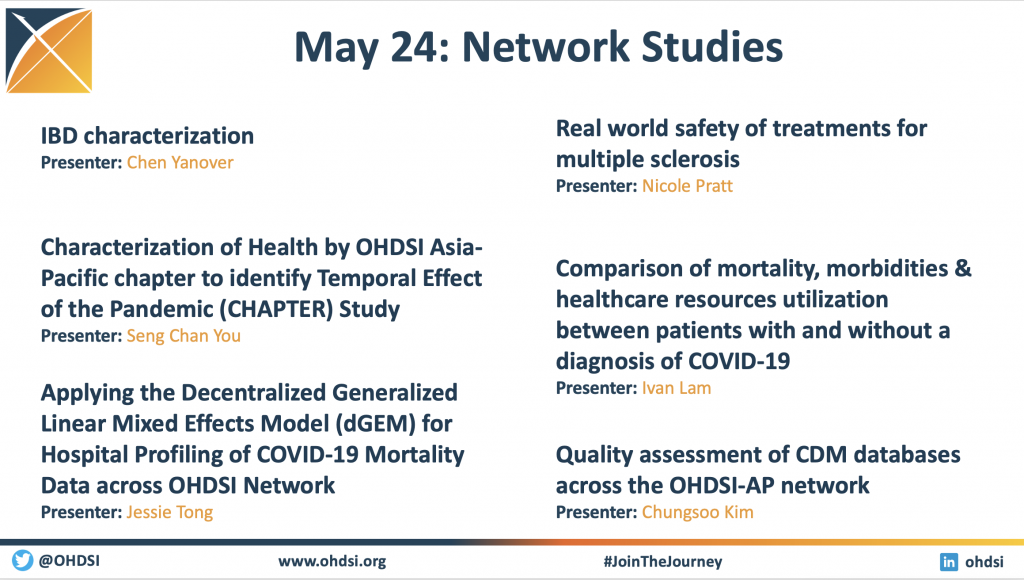 May 24: Network Studies

IBD characterization
Presenter: Chen Yanover

Characterization of Health by OHDSI Asia-Pacific chapter to identify Temporal Effect of the Pandemic (CHAPTER) Study
Presenter: Seng Chan You

Applying the Decentralized Generalized Linear Mixed Effects Model (dGEM) for Hospital Profiling of COVID-19 Mortality Data across OHDSI Network
Presenter: Jessie Tong

Real world safety of treatments for multiple sclerosis
Presenter: Nicole Pratt

Comparison of mortality, morbidities & healthcare resources utilization between patients with and without a diagnosis of COVID-19
Presenter: Ivan Lam

Quality assessment of CDM databases across the OHDSI-AP network
Presenter: Chungsoo Kim

@OHDSI
www.ohdsi.org
#JoinTheJourney
in ohdsi